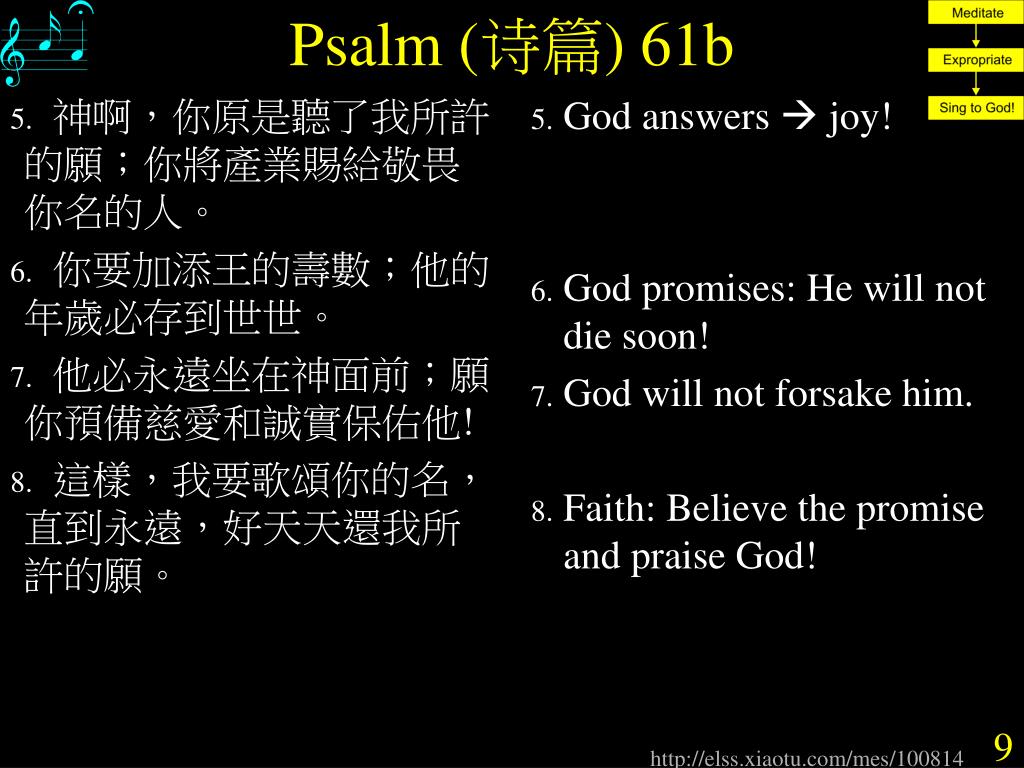 Psalm (诗篇) 61b

Meditate

Expropriate

Sing to God!

5. 神啊，你原是聽了我所許的願；你將產業賜給敬畏你名的人。

6. 你要加添王的壽數；他的年歲必存到世世。

7. 他必永遠坐在神面前；願你預備慈愛和誠實保佑他!

8. 這樣，我要歌頌你的名，直到永遠，好天天還我所許的願。

5. God answers → joy!

6. God promises: He will not die soon!

7. God will not forsake him.

8. Faith: Believe the promise and praise God!

http://elss.xiaotu.com/mes/100814

9